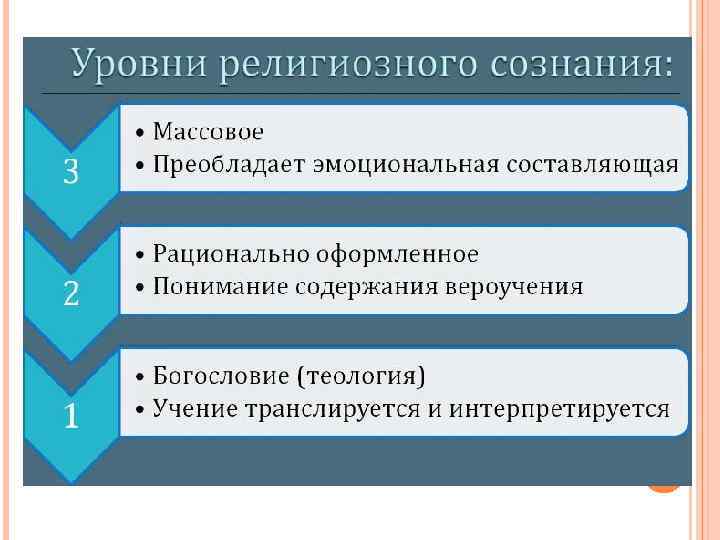 Уровни религиозного сознания:

3

• Массовое
• Преобладает эмоциональная составляющая

2

• Рационально оформленное
• Понимание содержания вероучения

1

• Богословие (теология)
• Учение транслируется и интерпретируется